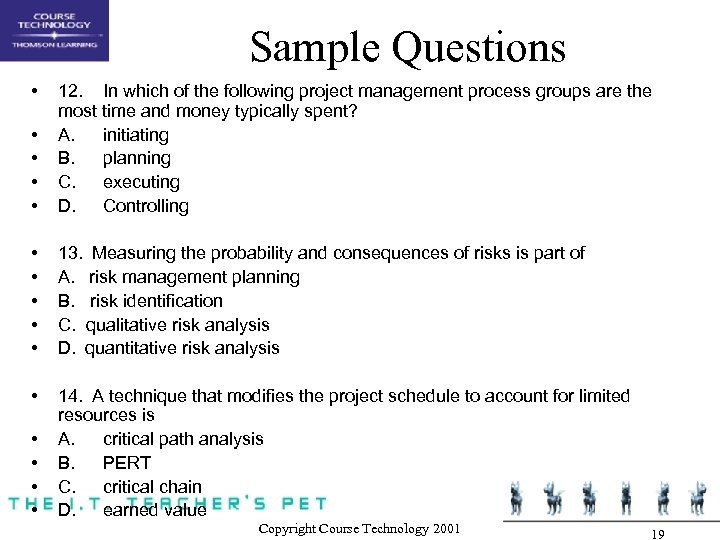 COURSE TECHNOLOGY
THOMSON LEARNING

Sample Questions

• 12. In which of the following project management process groups are the most time and money typically spent?
• A. initiating
• B. planning
• C. executing
• D. Controlling

• 13. Measuring the probability and consequences of risks is part of
• A. risk management planning
• B. risk identification
• C. qualitative risk analysis
• D. quantitative risk analysis

• 14. A technique that modifies the project schedule to account for limited resources is
• A. critical path analysis
• B. PERT
• C. critical chain
• D. earned value

THE I.T. TEACHER'S PET

Copyright Course Technology 2001

19